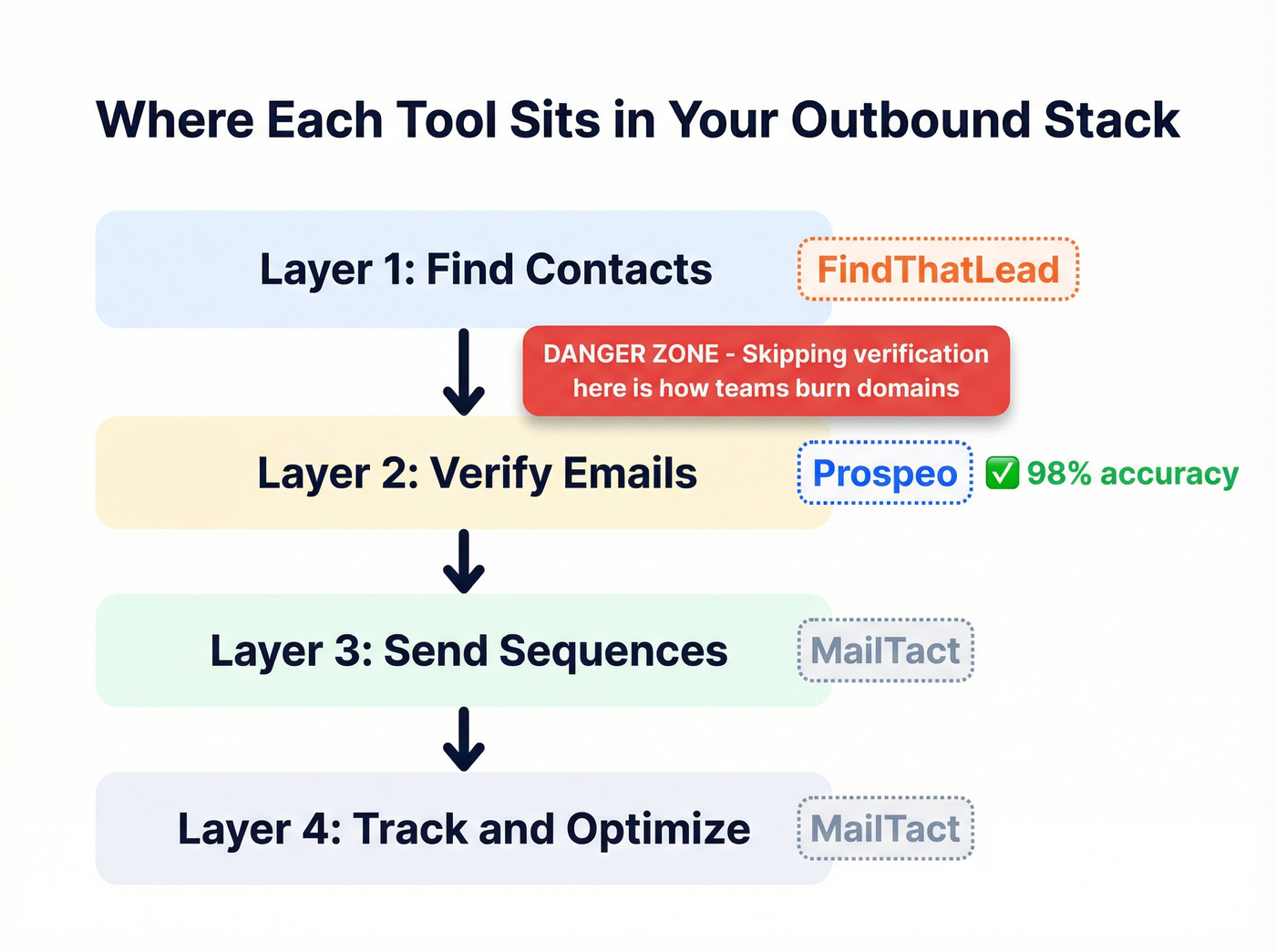 Where Each Tool Sits in Your Outbound Stack

Layer 1: Find Contacts

FindThatLead

DANGER ZONE - Skipping verification here is how teams burn domains

Layer 2: Verify Emails

Prospeo

✅ 98% accuracy

Layer 3: Send Sequences

MailTact

Layer 4: Track and Optimize

MailTact